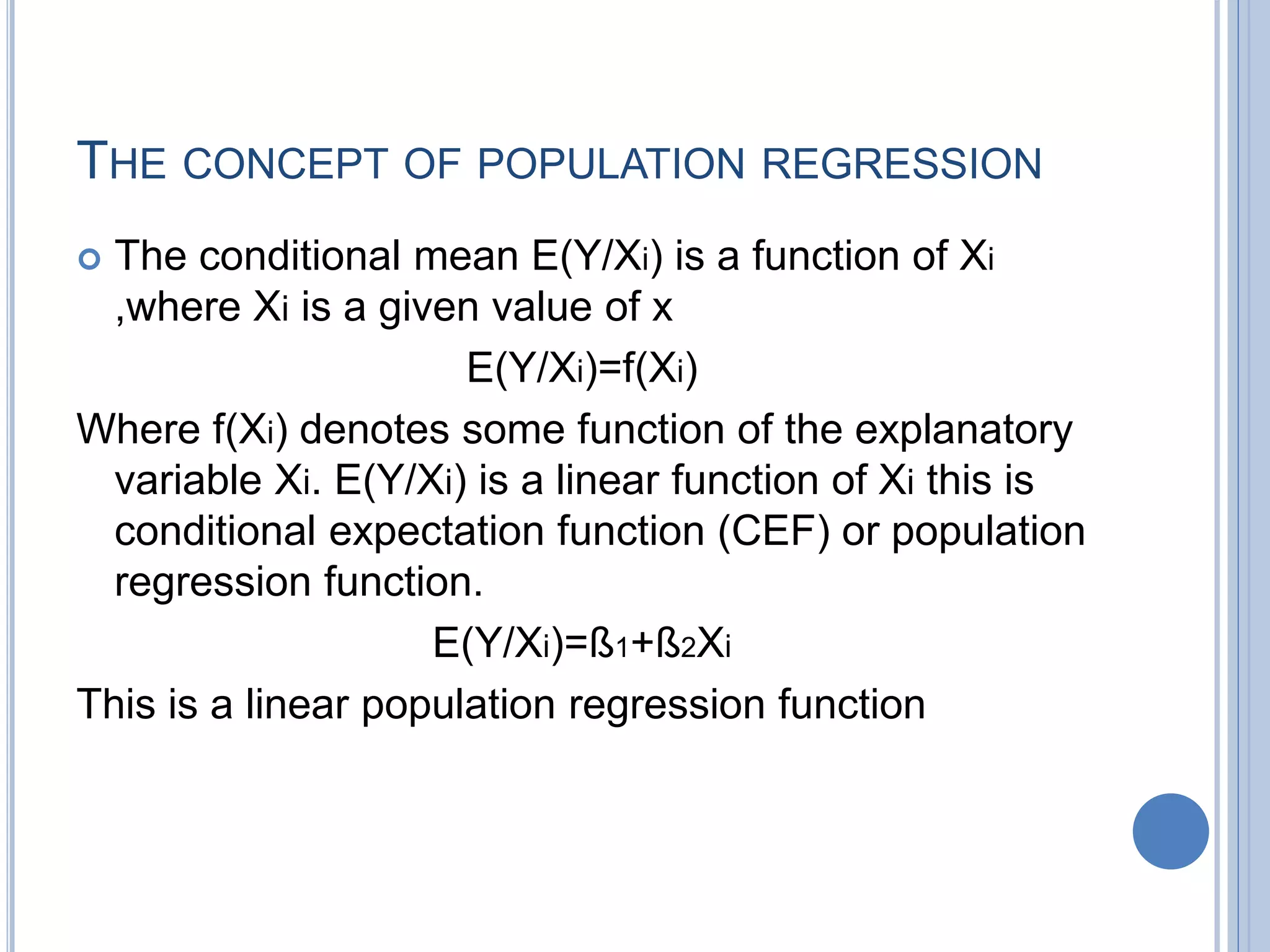 THE CONCEPT OF POPULATION REGRESSION

The conditional mean $E(Y/X_i)$ is a function of $X_i$ ,where $X_i$ is a given value of x

$E(Y/X_i)=f(X_i)$

Where $f(X_i)$ denotes some function of the explanatory variable $X_i$. $E(Y/X_i)$ is a linear function of $X_i$ this is conditional expectation function (CEF) or population regression function.

$E(Y/X_i)=ß_1+ß_2X_i$

This is a linear population regression function